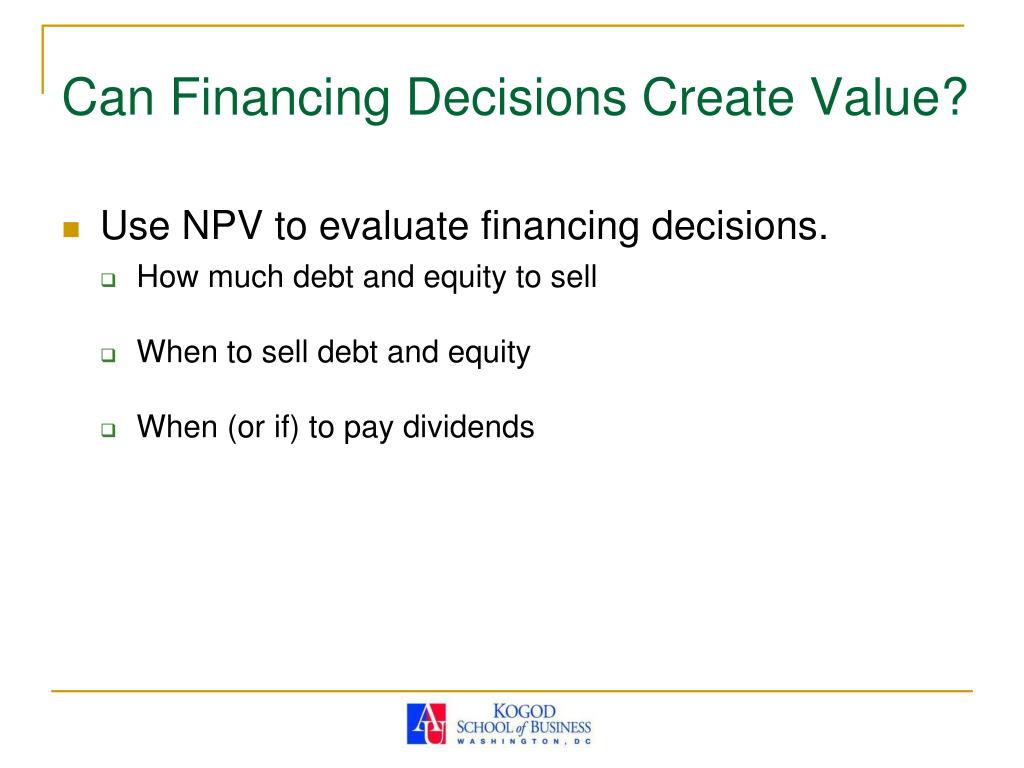 Can Financing Decisions Create Value?

Use NPV to evaluate financing decisions.

How much debt and equity to sell

When to sell debt and equity

When (or if) to pay dividends

AU KOGOD SCHOOL of BUSINESS WASHINGTON, DC